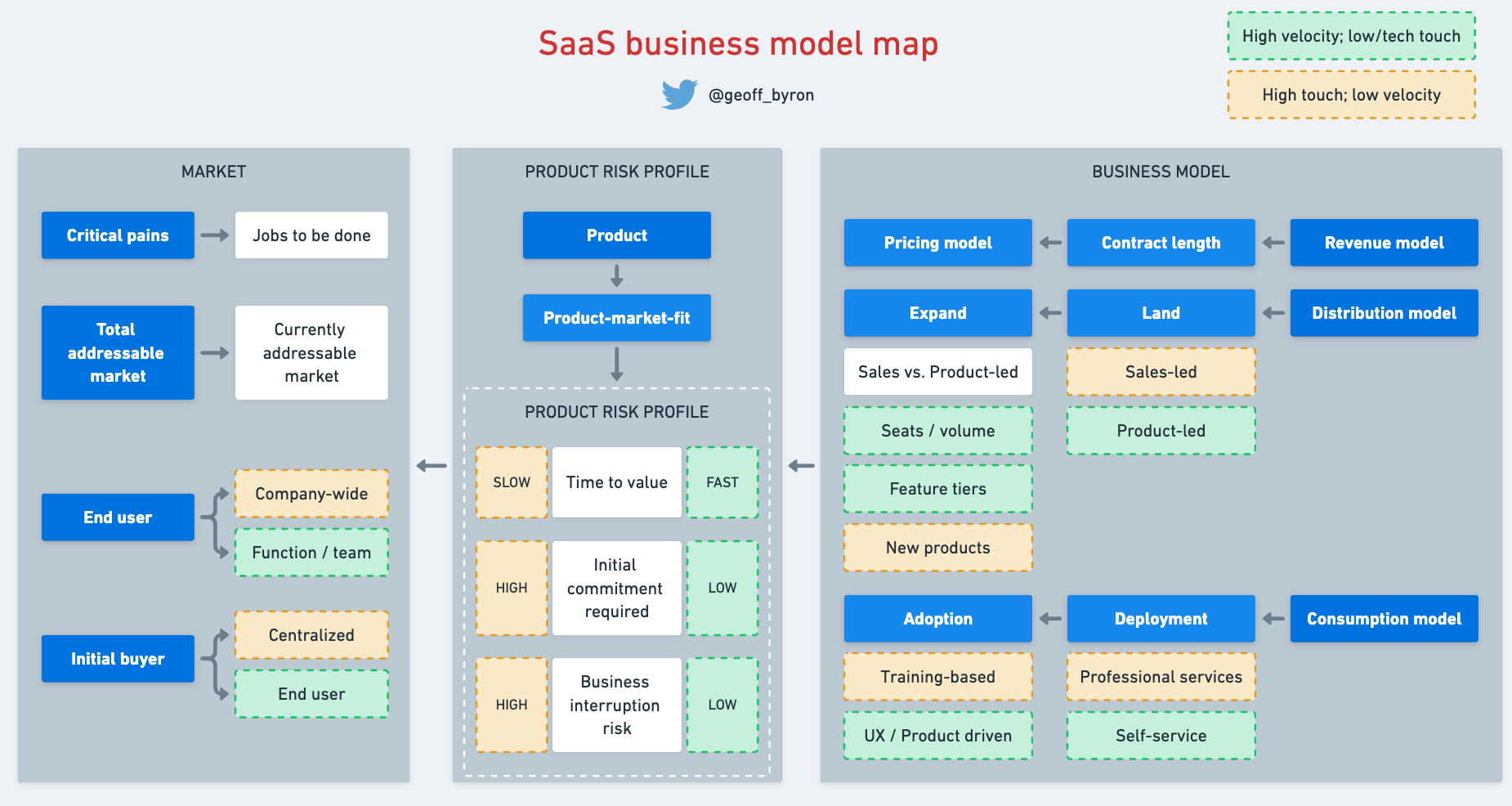 SaaS business model map

@geoff_byron

High velocity; low/tech touch

High touch; low velocity

MARKET

Critical pains

Jobs to be done

Total addressable market

Currently addressable market

End user

Company-wide

Function / team

Initial buyer

Centralized

End user

PRODUCT RISK PROFILE

Product

Product-market-fit

PRODUCT RISK PROFILE

SLOW

Time to value

FAST

HIGH

Initial commitment required

LOW

HIGH

Business interruption risk

LOW

BUSINESS MODEL

Pricing model

Contract length

Revenue model

Expand

Land

Distribution model

Sales vs. Product-led

Sales-led

Seats / volume

Product-led

Feature tiers

New products

Adoption

Deployment

Consumption model

Training-based

Professional services

UX / Product driven

Self-service